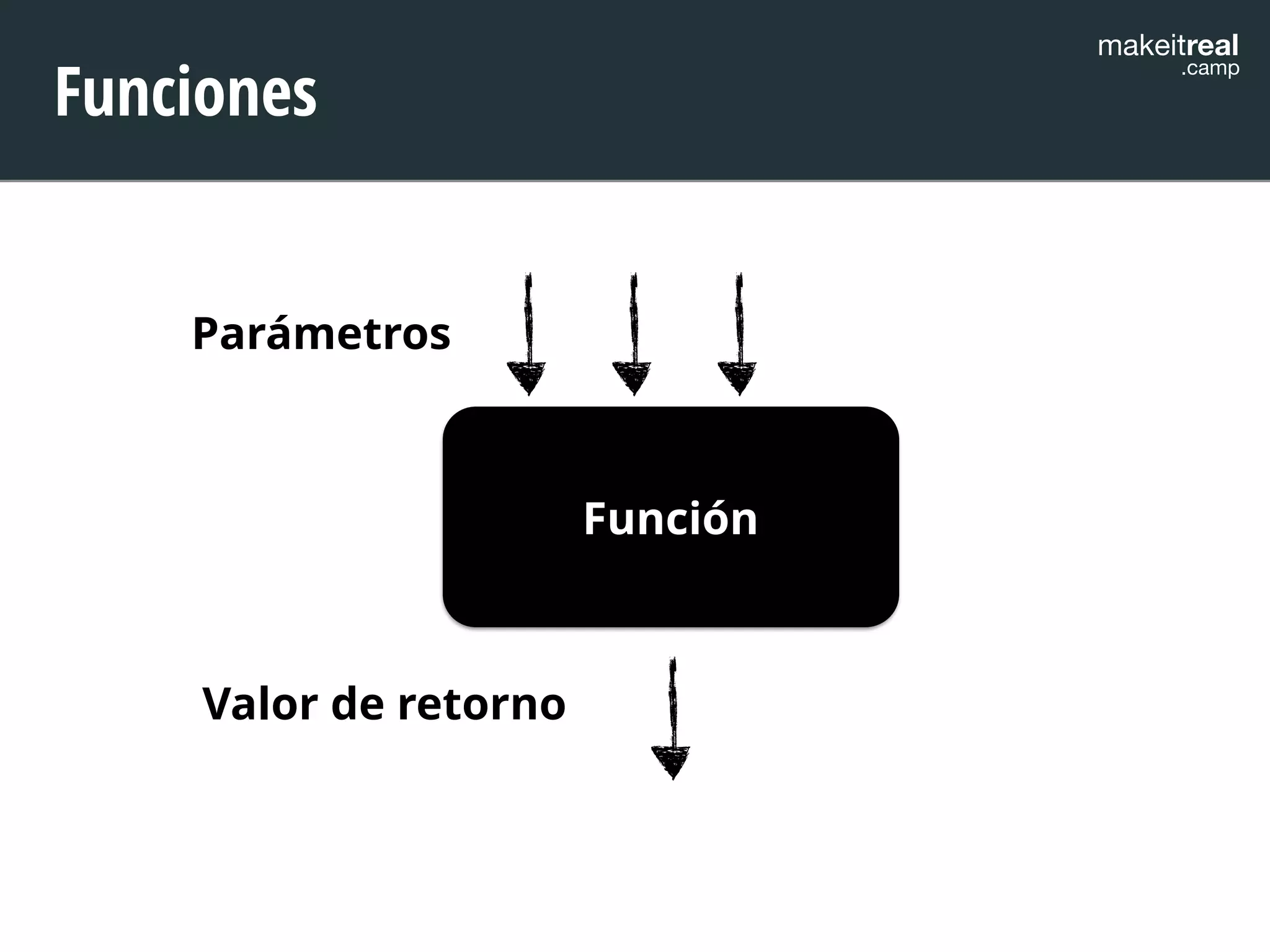 Funciones

makeitreal
.camp

Parámetros

Función

Valor de retorno